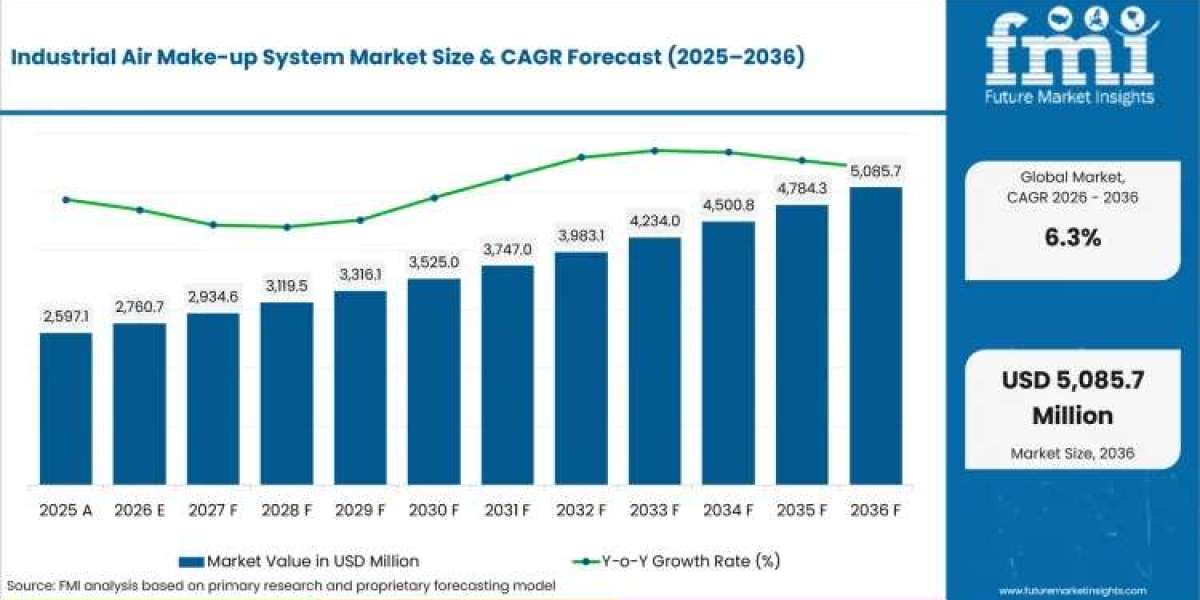 Industrial Air Make-up System Market Size & CAGR Forecast (2025–2036)

fmi
Future Market Insights

2,597.1
2,760.7
2,934.6
3,119.5
3,316.1
3,525.0
3,747.0
3,983.1
4,234.0
4,500.8
4,784.3
5,085.7

2025 A
2026 E
2027 F
2028 F
2029 F
2030 F
2031 F
2032 F
2033 F
2034 F
2035 F
2036 F

Market Value in USD Million
Y-o-Y Growth Rate (%)

Source: FMI analysis based on primary research and proprietary forecasting model

Global Market, CAGR 2026 - 2036

6.3%

USD 5,085.7 Million

Market Size, 2036

www.futuremarketinsights.com